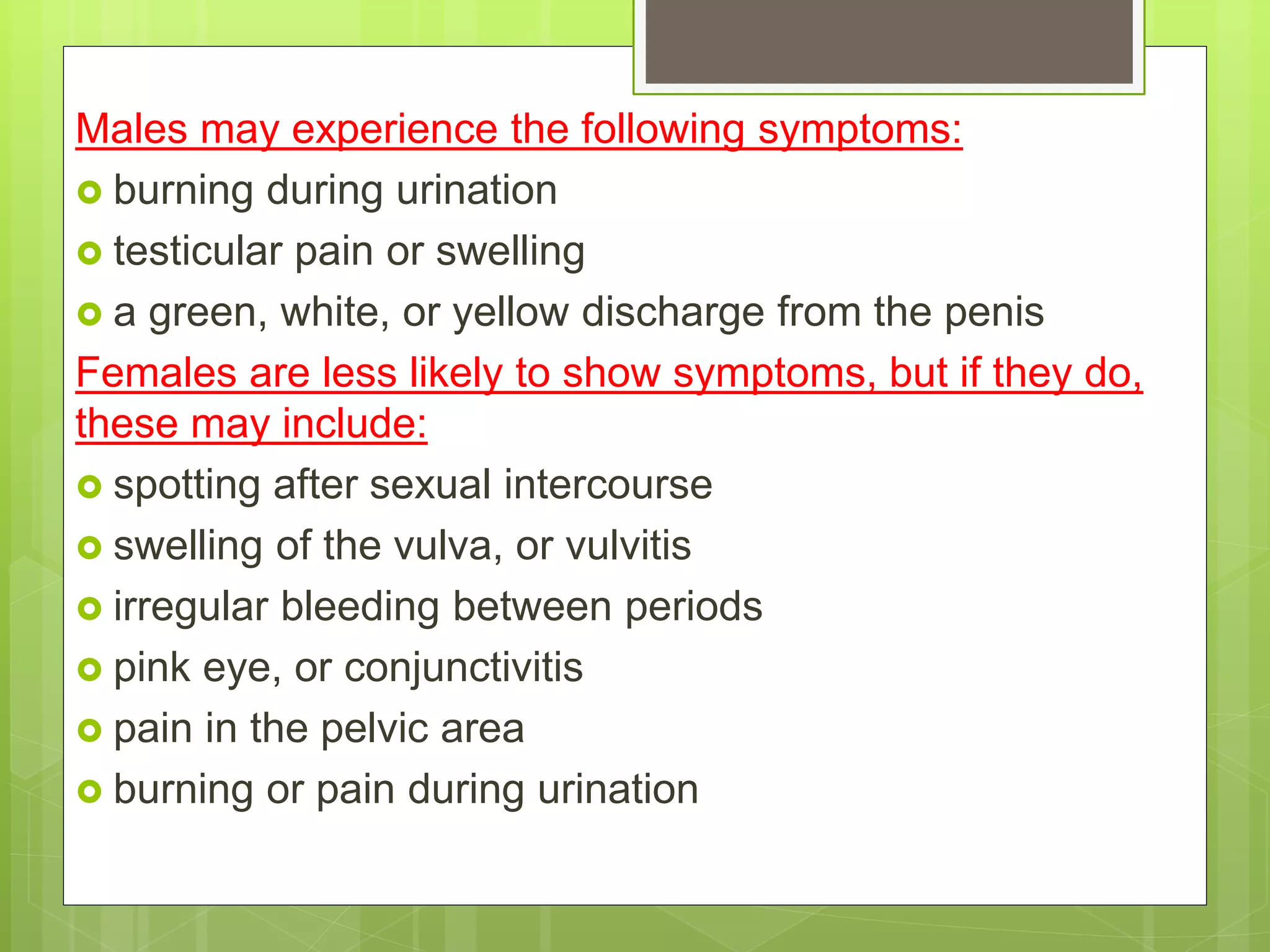 Males may experience the following symptoms:

- burning during urination
- testicular pain or swelling
- a green, white, or yellow discharge from the penis

Females are less likely to show symptoms, but if they do, these may include:

- spotting after sexual intercourse
- swelling of the vulva, or vulvitis
- irregular bleeding between periods
- pink eye, or conjunctivitis
- pain in the pelvic area
- burning or pain during urination